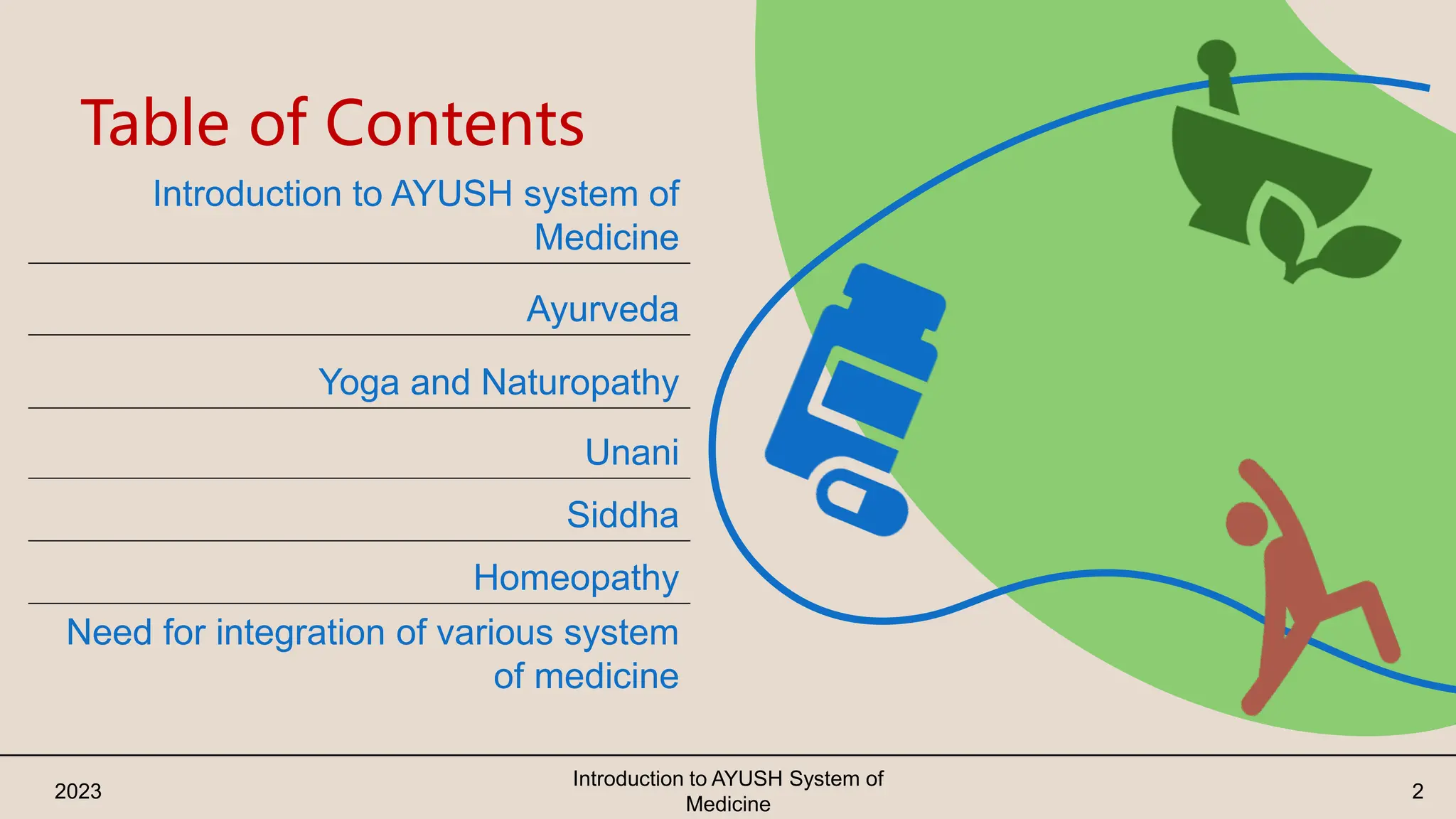 Table of Contents

Introduction to AYUSH system of Medicine

Ayurveda

Yoga and Naturopathy

Unani

Siddha

Homeopathy

Need for integration of various system of medicine

2023

Introduction to AYUSH System of Medicine

2